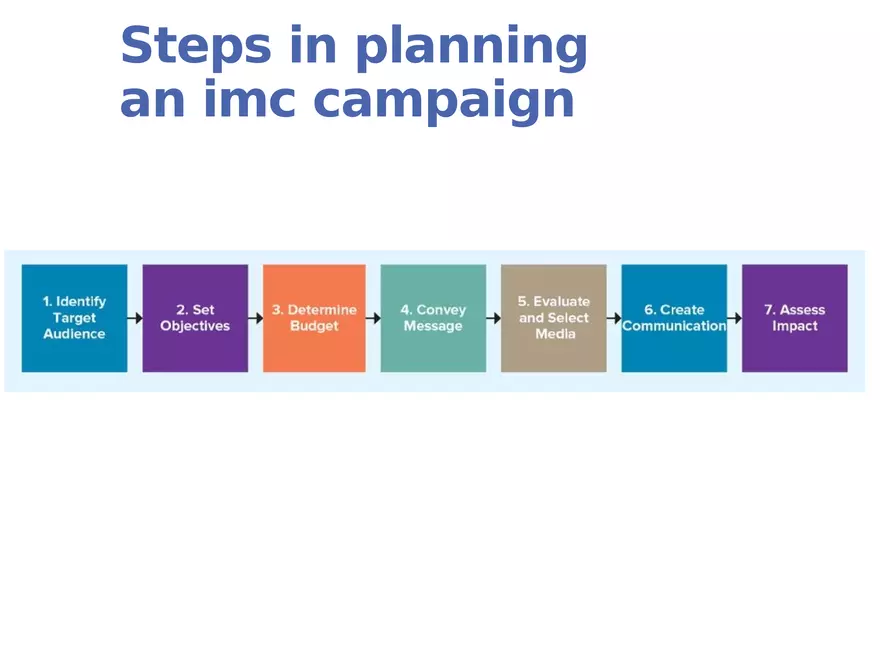 Steps in planning an imc campaign

1. Identify Target Audience

2. Set Objectives

3. Determine Budget

4. Convey Message

5. Evaluate and Select Media

6. Create Communication

7. Assess Impact